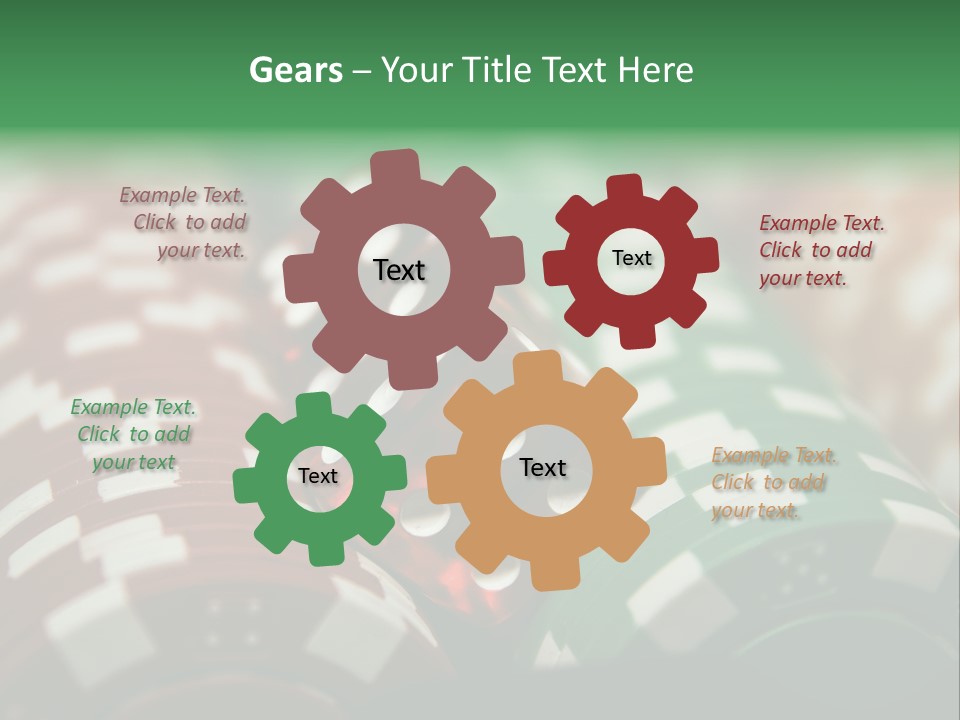 Gears – Your Title Text Here

Example Text. Click to add your text.

Text

Text

Example Text. Click to add your text.

Example Text. Click to add your text

Text

Text

Example Text. Click to add your text.